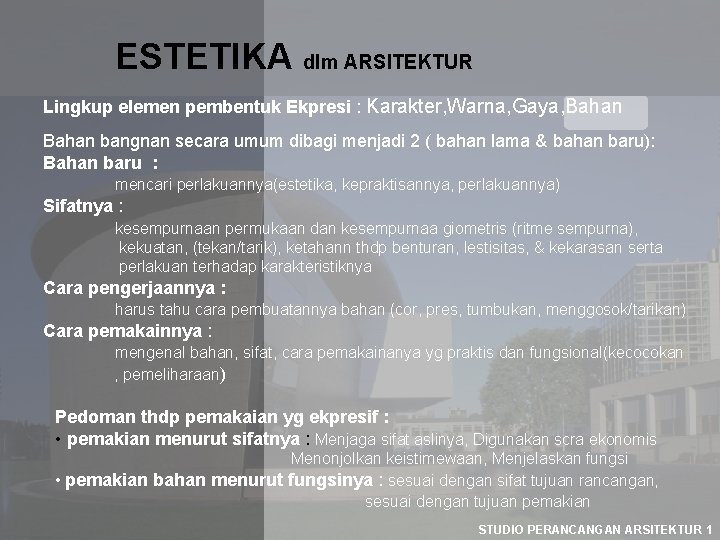 ESTETIKA dlm ARSITEKTUR

Lingkup elemen pembentuk Ekpresi : Karakter,Warna,Gaya,Bahan

Bahan bangnan secara umum dibagi menjadi 2 ( bahan lama & bahan baru):
Bahan baru :
mencari perlakuannya(estetika, kepraktisannya, perlakuannya)
Sifatnya :
kesempurnaan permukaan dan kesempurnaa giometris (ritme sempurna), kekuatan, (tekan/tarik), ketahann thdp benturan, lestisitas, & kekarasan serta perlakuan terhadap karakteristiknya
Cara pengerjaannya :
harus tahu cara pembuatannya bahan (cor, pres, tumbukan, menggosok/tarikan)
Cara pemakainnya :
mengenal bahan, sifat, cara pemakainanya yg praktis dan fungsional(kecocokan , pemeliharaan)

Pedoman thdp pemakaian yg ekpresif :
• pemakian menurut sifatnya : Menjaga sifat aslinya, Digunakan scra ekonomis Menonjolkan keistimewaan, Menjelaskan fungsi
• pemakian bahan menurut fungsinya : sesuai dengan sifat tujuan rancangan, sesuai dengan tujuan pemakian

STUDIO PERANCANGAN ARSITEKTUR 1